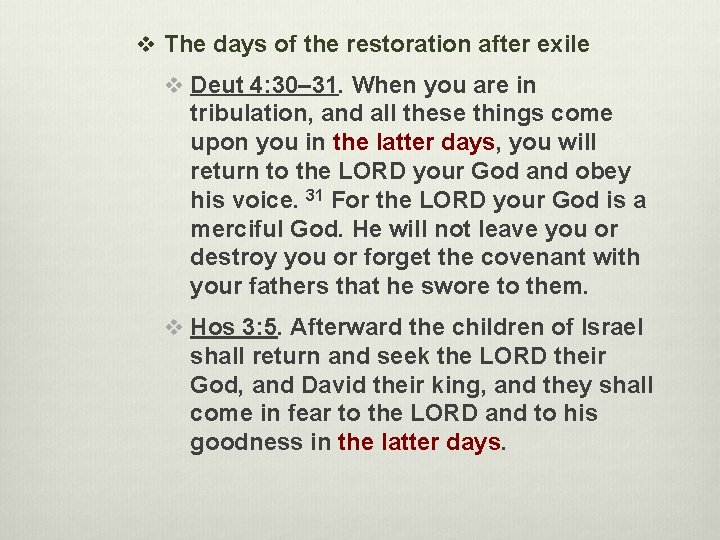 ❖ The days of the restoration after exile

❖ Deut 4:30–31. When you are in tribulation, and all these things come upon you in the latter days, you will return to the LORD your God and obey his voice. $^{31}$ For the LORD your God is a merciful God. He will not leave you or destroy you or forget the covenant with your fathers that he swore to them.

❖ Hos 3:5. Afterward the children of Israel shall return and seek the LORD their God, and David their king, and they shall come in fear to the LORD and to his goodness in the latter days.